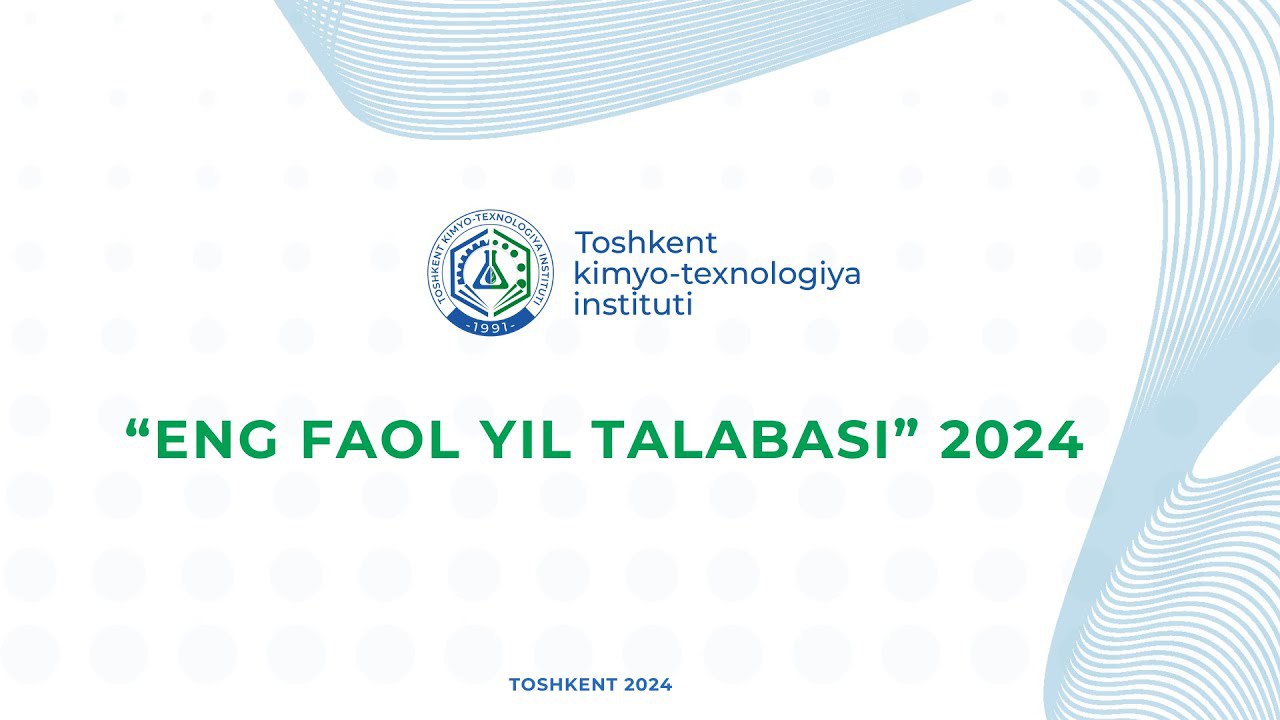 TOSHKENT KIMYO-TEXNOLOGIYA INSTITUTI
-1991-

Toshkent kimyo-texnologiya instituti

“ENG FAOL YIL TALABASI” 2024

TOSHKENT 2024